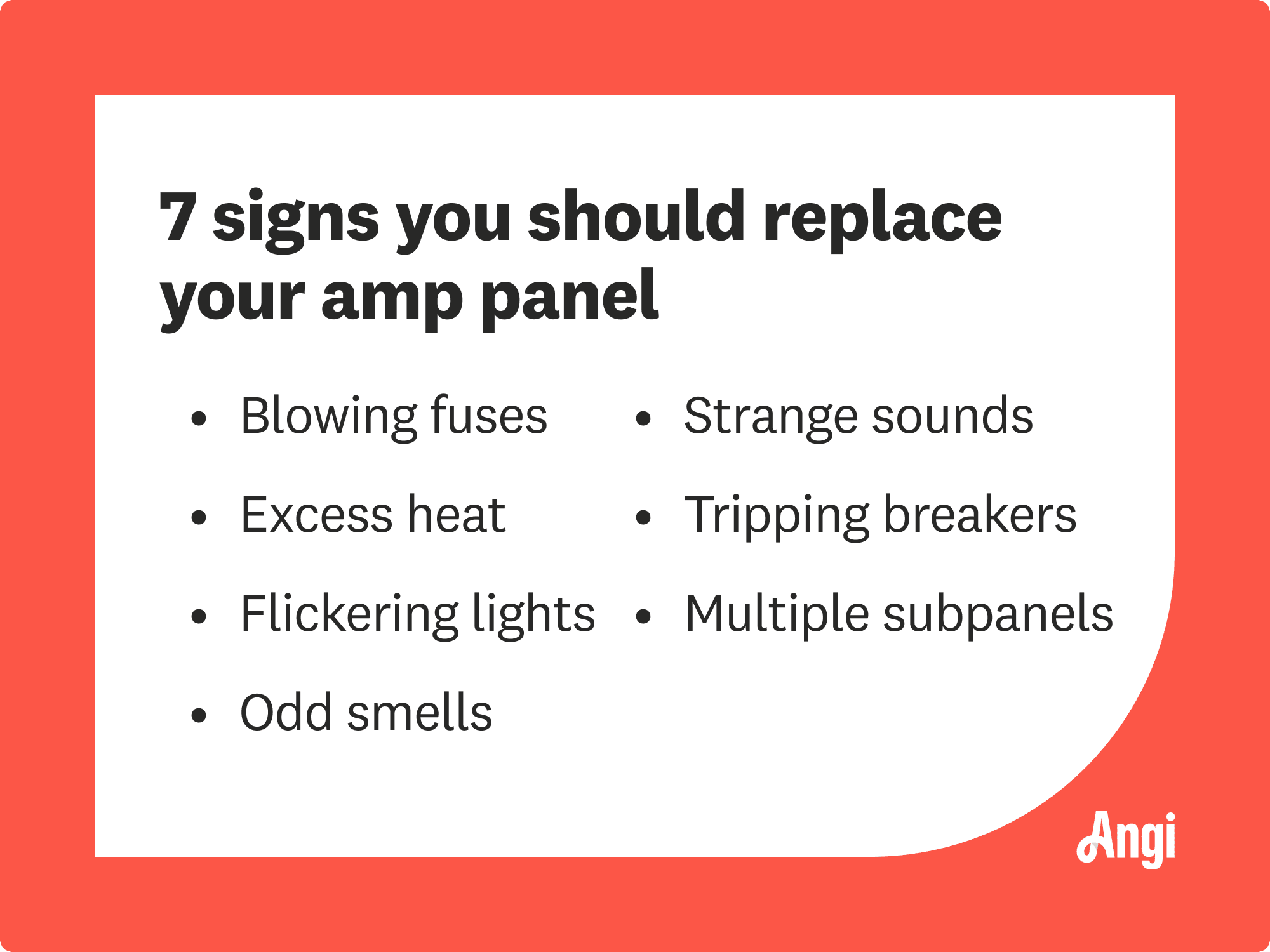 7 signs you should replace your amp panel

• Blowing fuses
• Excess heat
• Flickering lights
• Odd smells

• Strange sounds
• Tripping breakers
• Multiple subpanels

Angi